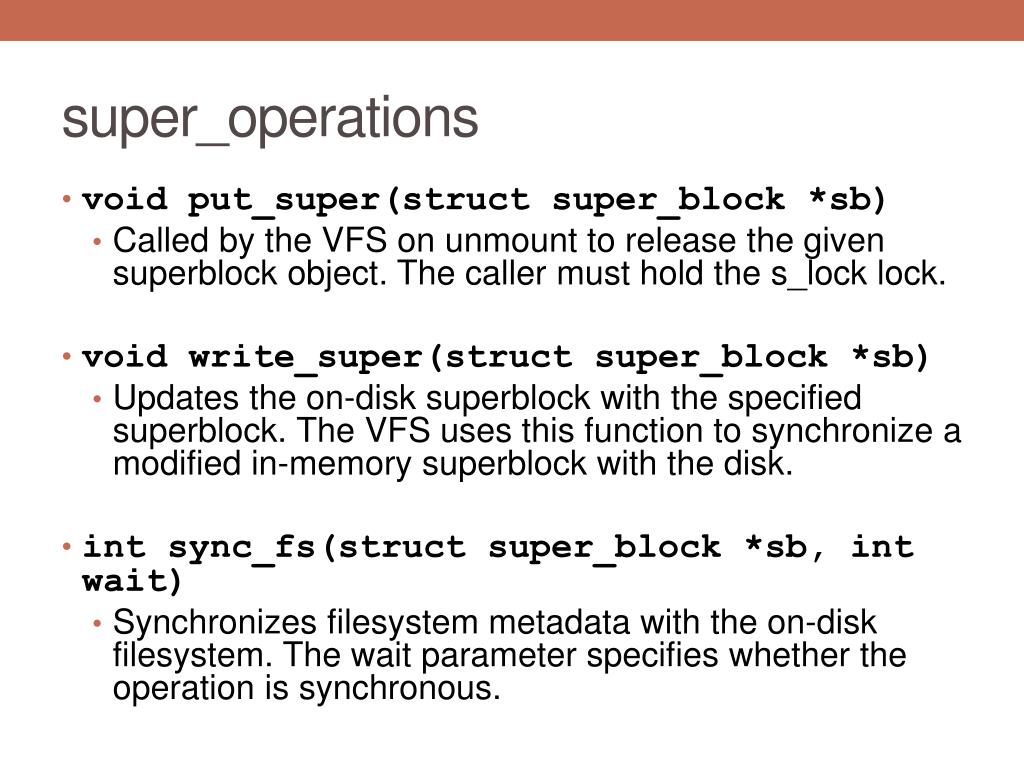 super_operations

• void put_super(struct super_block *sb)
  • Called by the VFS on unmount to release the given superblock object. The caller must hold the s_lock lock.

• void write_super(struct super_block *sb)
  • Updates the on-disk superblock with the specified superblock. The VFS uses this function to synchronize a modified in-memory superblock with the disk.

• int sync_fs(struct super_block *sb, int wait)
  • Synchronizes filesystem metadata with the on-disk filesystem. The wait parameter specifies whether the operation is synchronous.